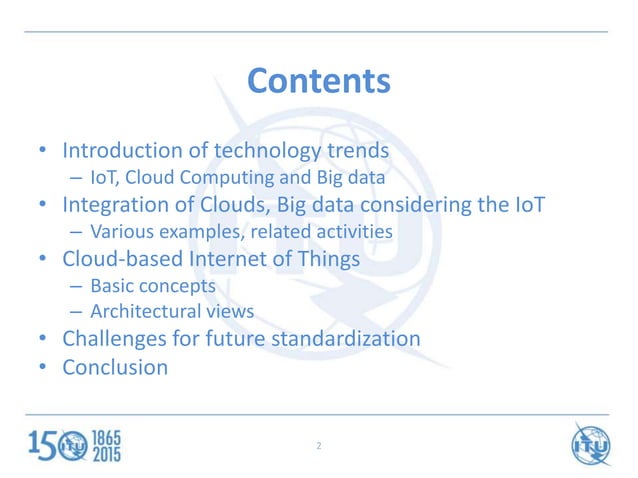 Contents

• Introduction of technology trends
– IoT, Cloud Computing and Big data
• Integration of Clouds, Big data considering the IoT
– Various examples, related activities
• Cloud-based Internet of Things
– Basic concepts
– Architectural views
• Challenges for future standardization
• Conclusion

150 ITU 1865 2015

2

ITU